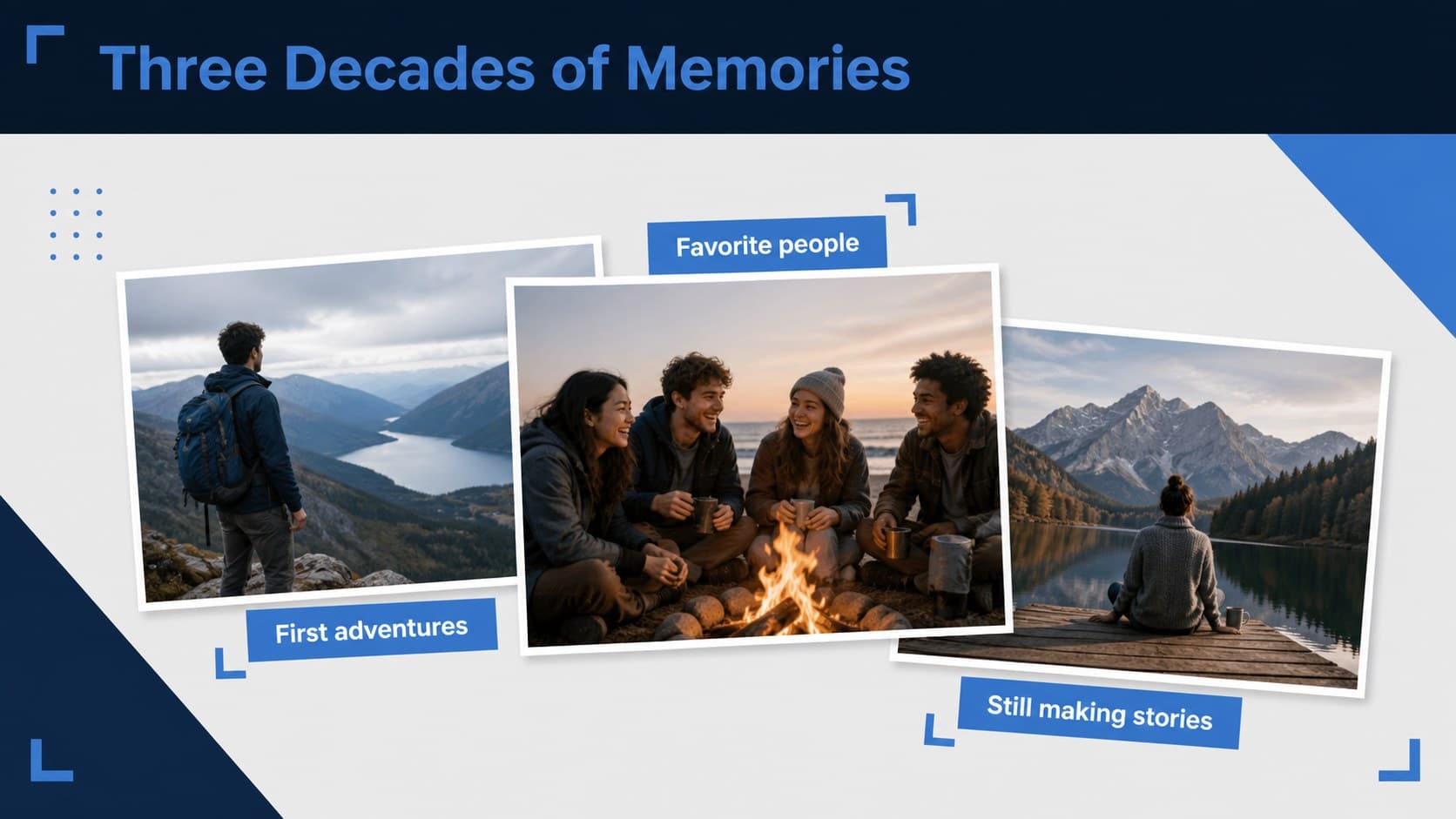 Three Decades of Memories

Favorite people

First adventures

Still making stories